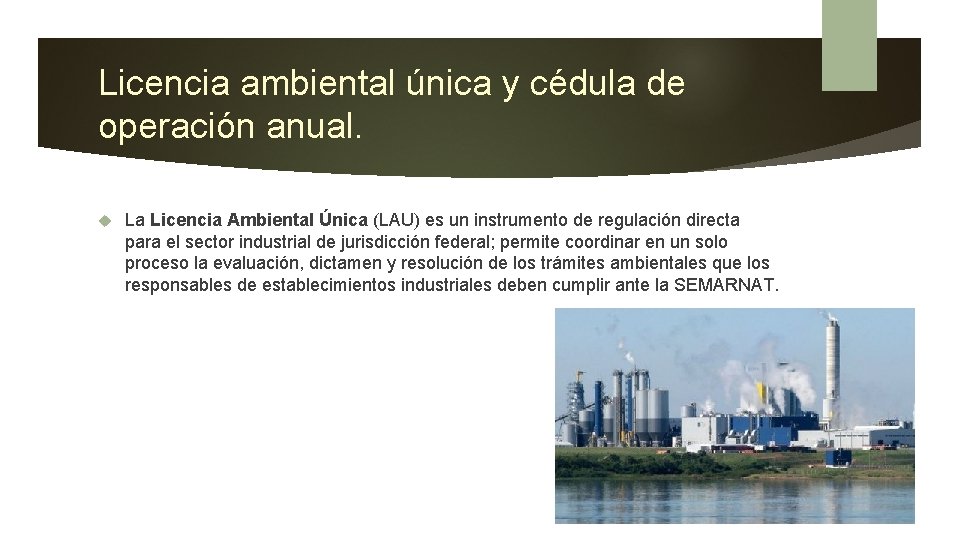 Licencia ambiental única y cédula de operación anual.

La Licencia Ambiental Única (LAU) es un instrumento de regulación directa para el sector industrial de jurisdicción federal; permite coordinar en un solo proceso la evaluación, dictamen y resolución de los trámites ambientales que los responsables de establecimientos industriales deben cumplir ante la SEMARNAT.